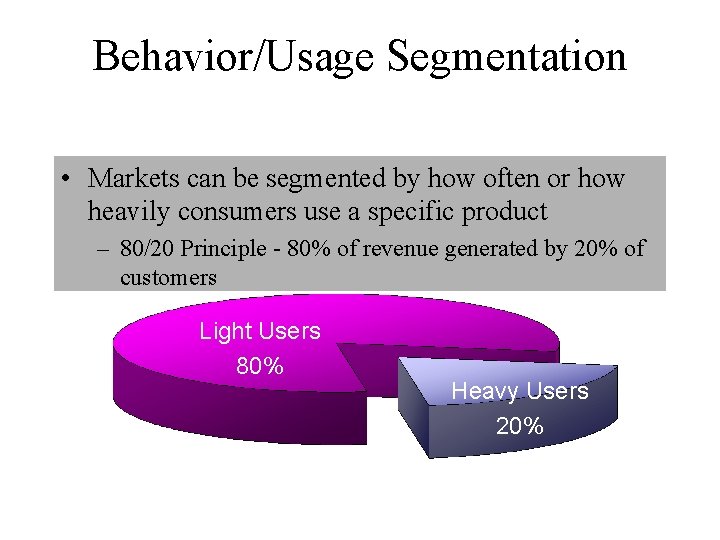 Behavior/Usage Segmentation

• Markets can be segmented by how often or how heavily consumers use a specific product

– 80/20 Principle - 80% of revenue generated by 20% of customers

Light Users
80%

Heavy Users
20%